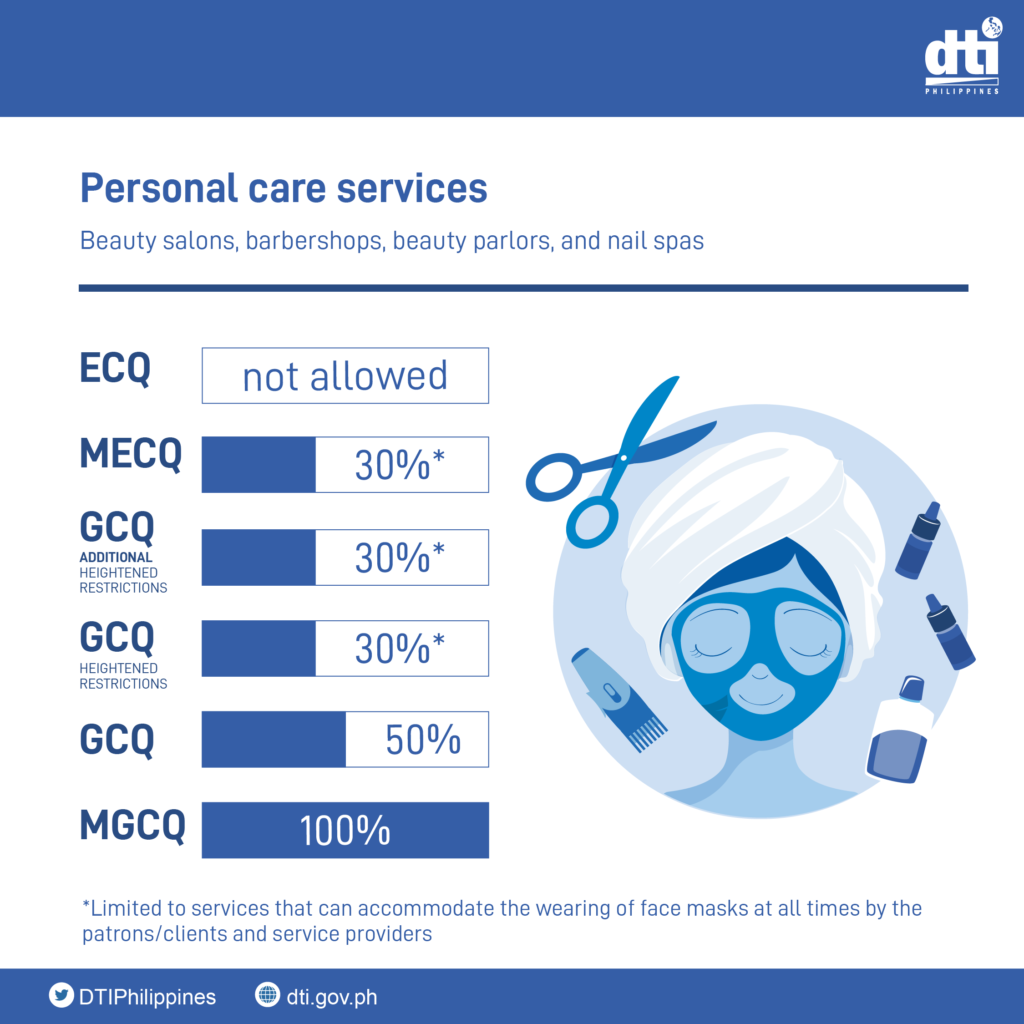 dti
PHILIPPINES

Personal care services

Beauty salons, barbershops, beauty parlors, and nail spas

ECQ not allowed

MECQ 30%*

GCQ ADDITIONAL HEIGHTENED RESTRICTIONS 30%*

GCQ HEIGHTENED RESTRICTIONS 30%*

GCQ 50%

MGCQ 100%

*Limited to services that can accommodate the wearing of face masks at all times by the patrons/clients and service providers

DTIPhilippines dti.gov.ph